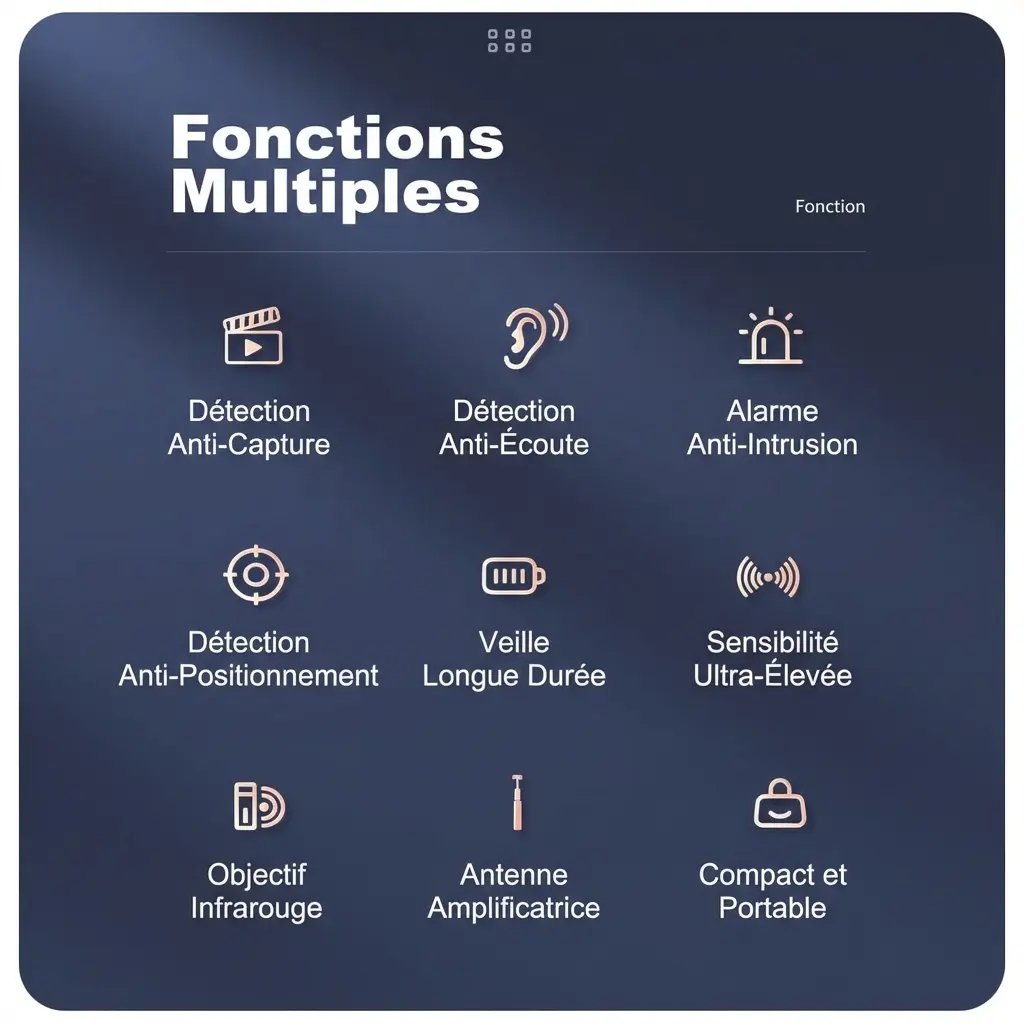 Fonctions Multiples

Fonction

Détection Anti-Capture

Détection Anti-Écoute

Alarme Anti-Intrusion

Détection Anti-Positionnement

Veille Longue Durée

Sensibilité Ultra-Élevée

Objectif Infrarouge

Antenne Amplificatrice

Compact et Portable